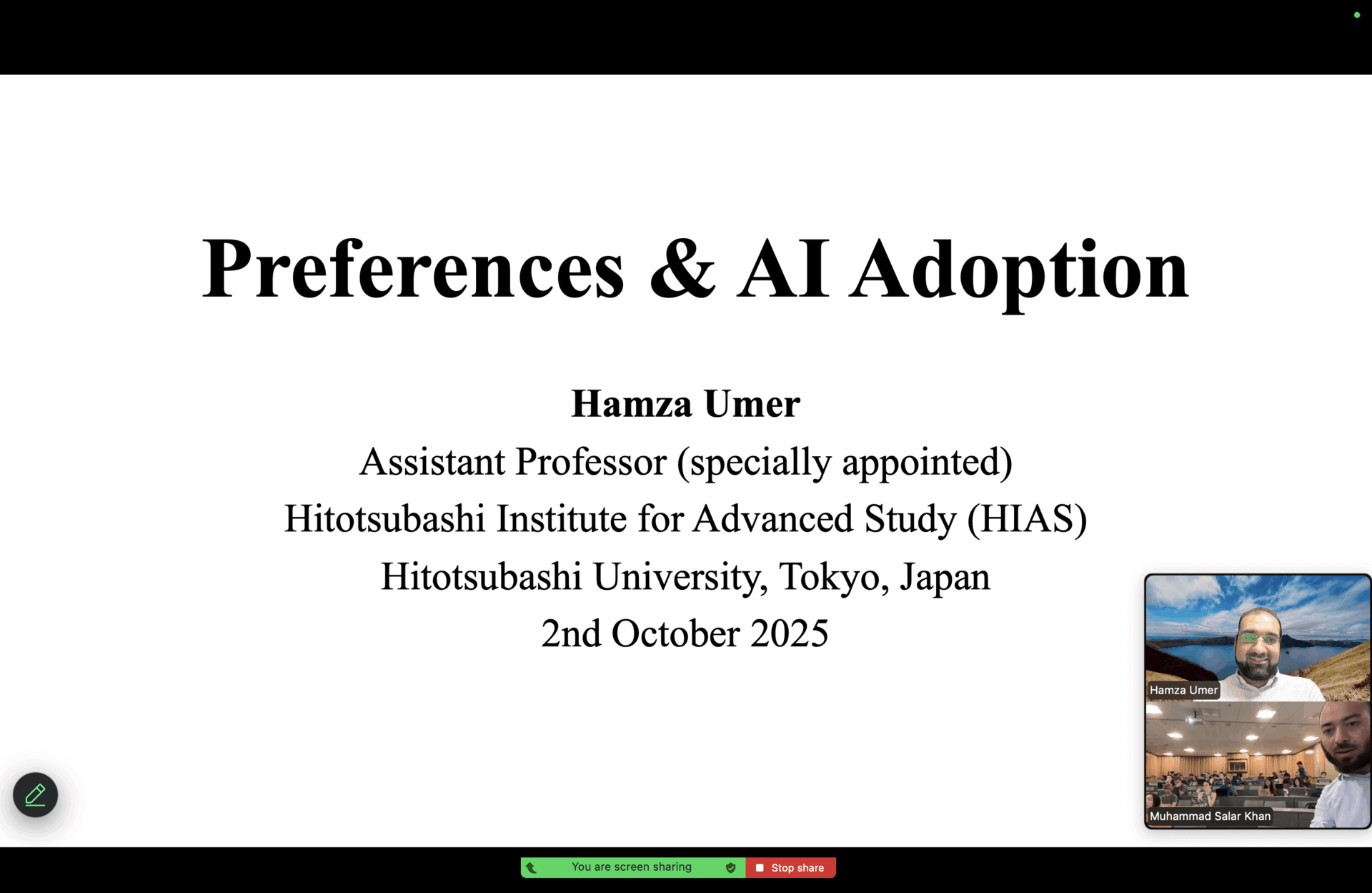 Preferences & AI Adoption

Hamza Umer
Assistant Professor (specially appointed)
Hitotsubashi Institute for Advanced Study (HIAS)
Hitotsubashi University, Tokyo, Japan
2nd October 2025

Hamza Umer

Muhammad Salar Khan

You are screen sharing

Stop share